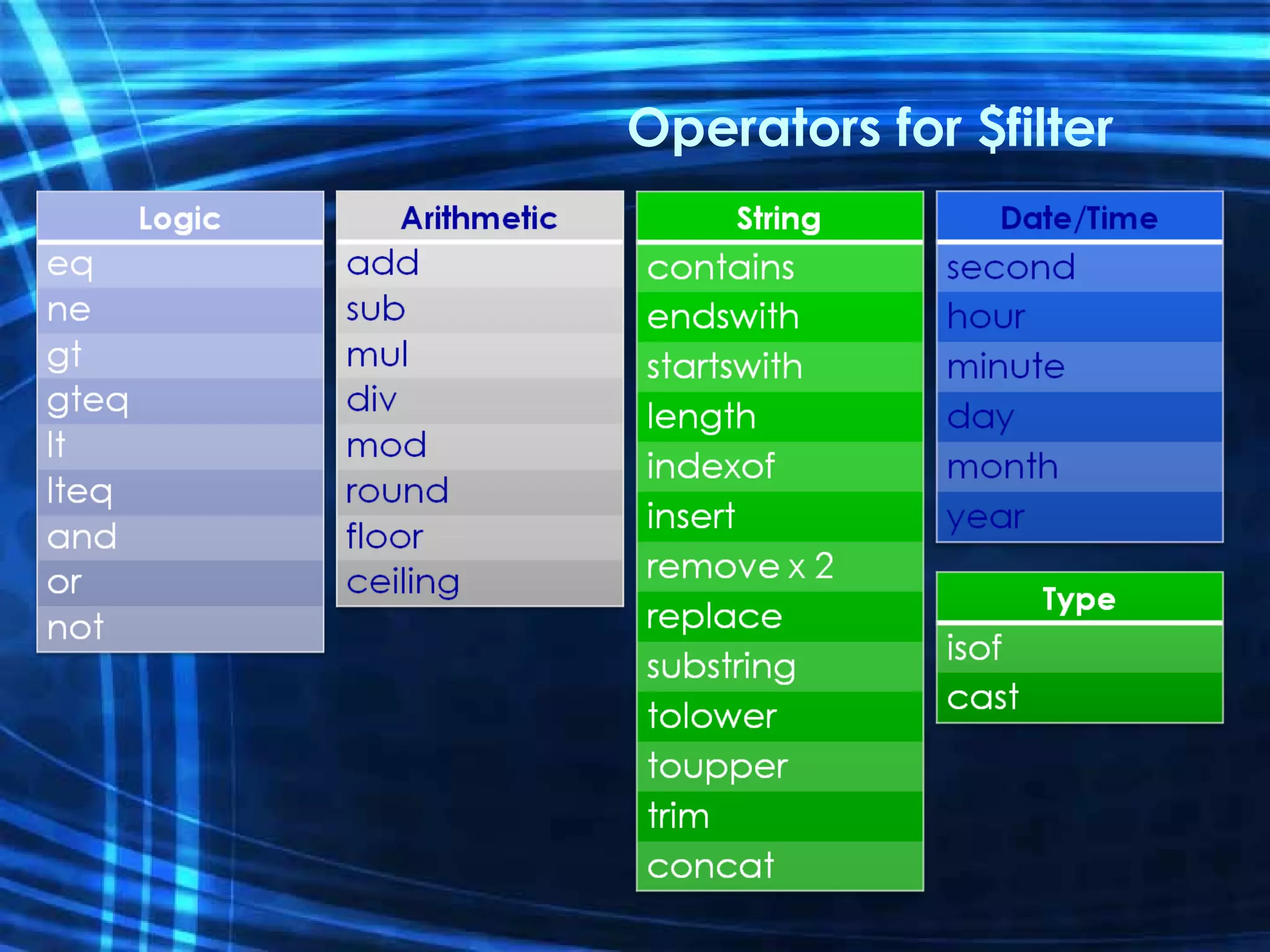 Operators for $filter

| Logic |
|---|
| eq |
| ne |
| gt |
| gteq |
| lt |
| lteq |
| and |
| or |
| not |

| Arithmetic |
|---|
| add |
| sub |
| mul |
| div |
| mod |
| round |
| floor |
| ceiling |

| String |
|---|
| contains |
| endswith |
| startswith |
| length |
| indexof |
| insert |
| remove x 2 |
| replace |
| substring |
| tolower |
| toupper |
| trim |
| concat |

| Date/Time |
|---|
| second |
| hour |
| minute |
| day |
| month |
| year |

| Type |
|---|
| isof |
| cast |